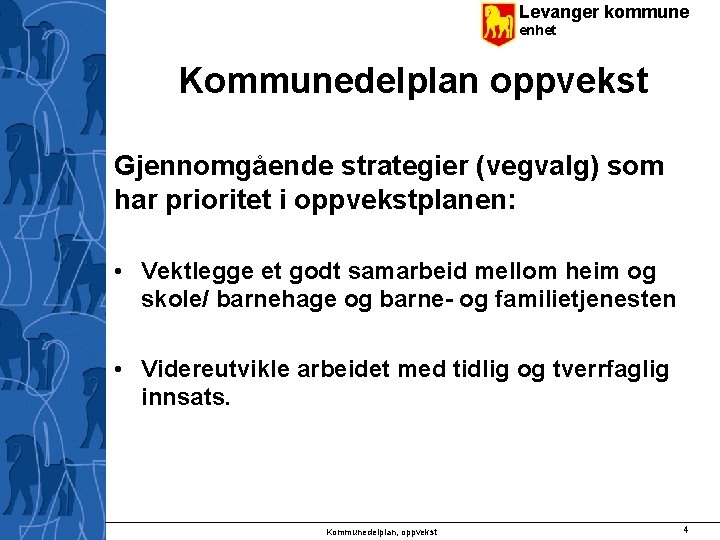 Levanger kommune
enhet

Kommunedelplan oppvekst

Gjennomgående strategier (vegvalg) som har prioritet i oppvekstplanen:

• Vektlegge et godt samarbeid mellom heim og skole/ barnehage og barne- og familietjenesten

• Videreutvikle arbeidet med tidlig og tverrfaglig innsats.

Kommunedelplan, oppvekst

4